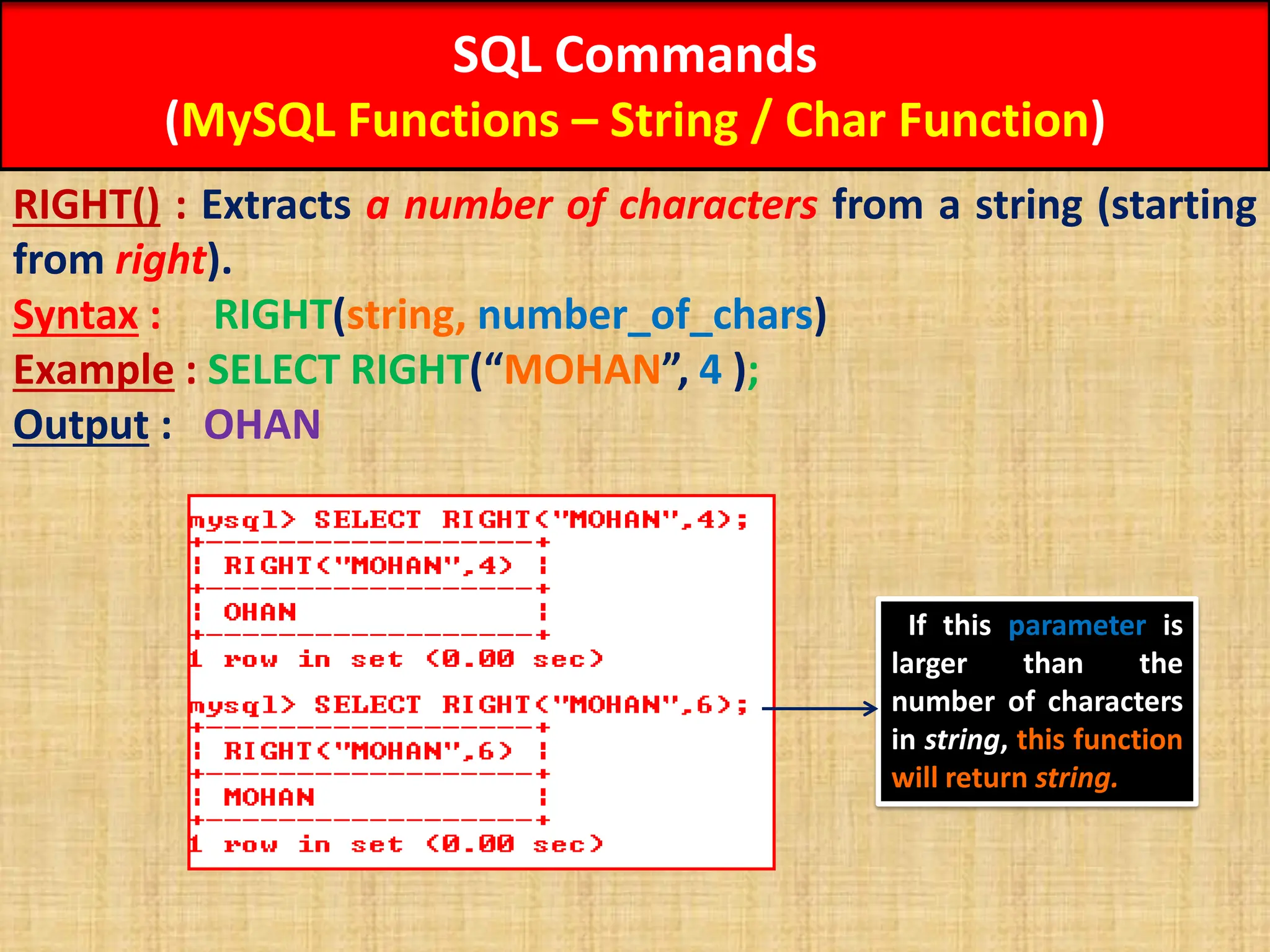 SQL Commands
(MySQL Functions – String / Char Function)

RIGHT() : Extracts a number of characters from a string (starting from right).

Syntax : RIGHT(string, number_of_chars)

Example : SELECT RIGHT(“MOHAN”, 4 );

Output : OHAN

mysql> SELECT RIGHT("MOHAN",4);
+------------------+
| RIGHT("MOHAN",4) |
+------------------+
| OHAN             |
+------------------+
1 row in set (0.00 sec)

mysql> SELECT RIGHT("MOHAN",6);
+------------------+
| RIGHT("MOHAN",6) |
+------------------+
| MOHAN            |
+------------------+
1 row in set (0.00 sec)

If this parameter is larger than the number of characters in string, this function will return string.